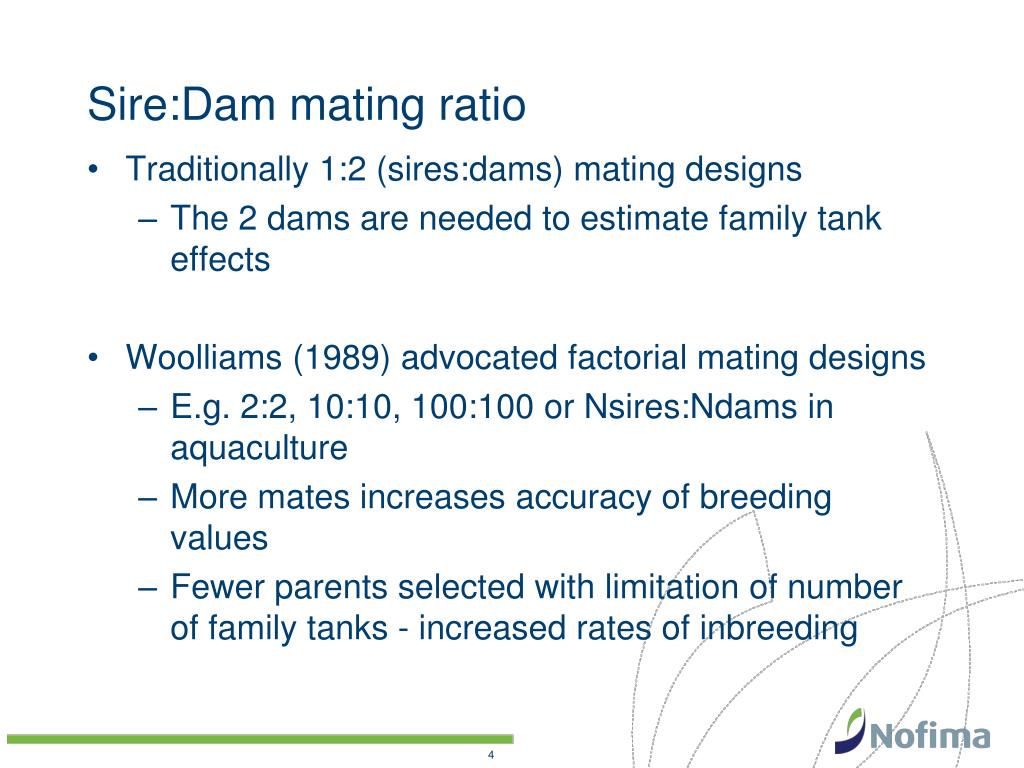 Sire:Dam mating ratio

• Traditionally 1:2 (sires:dams) mating designs
– The 2 dams are needed to estimate family tank effects

• Woolliams (1989) advocated factorial mating designs
– E.g. 2:2, 10:10, 100:100 or Nsires:Ndams in aquaculture
– More mates increases accuracy of breeding values
– Fewer parents selected with limitation of number of family tanks - increased rates of inbreeding

4

Nofima